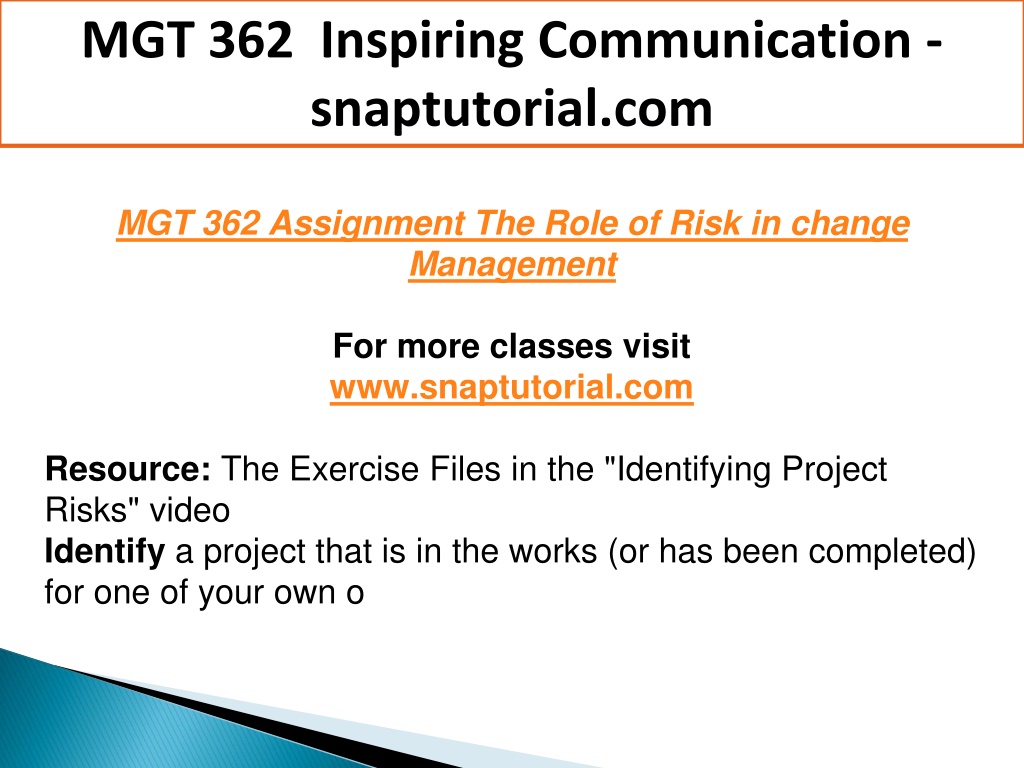 MGT 362 Inspiring Communication - snaptutorial.com

MGT 362 Assignment The Role of Risk in change Management

For more classes visit
www.snaptutorial.com

Resource: The Exercise Files in the "Identifying Project Risks" video
Identify a project that is in the works (or has been completed) for one of your own o